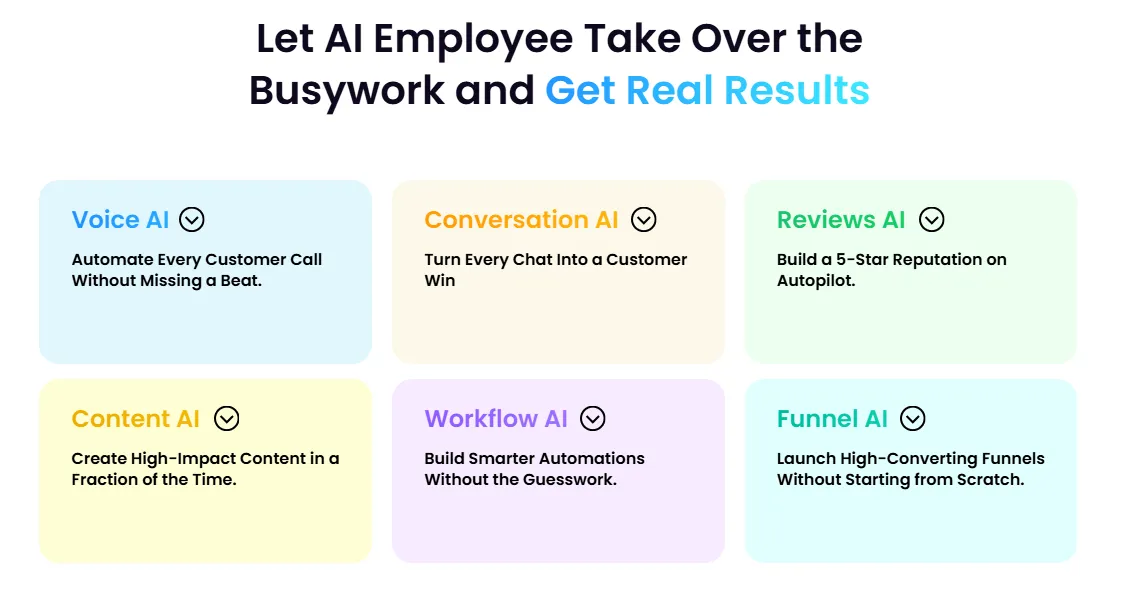 Let AI Employee Take Over the Busywork and Get Real Results

Voice AI

Automate Every Customer Call Without Missing a Beat.

Conversation AI

Turn Every Chat Into a Customer Win

Reviews AI

Build a 5-Star Reputation on Autopilot.

Content AI

Create High-Impact Content in a Fraction of the Time.

Workflow AI

Build Smarter Automations Without the Guesswork.

Funnel AI

Launch High-Converting Funnels Without Starting from Scratch.